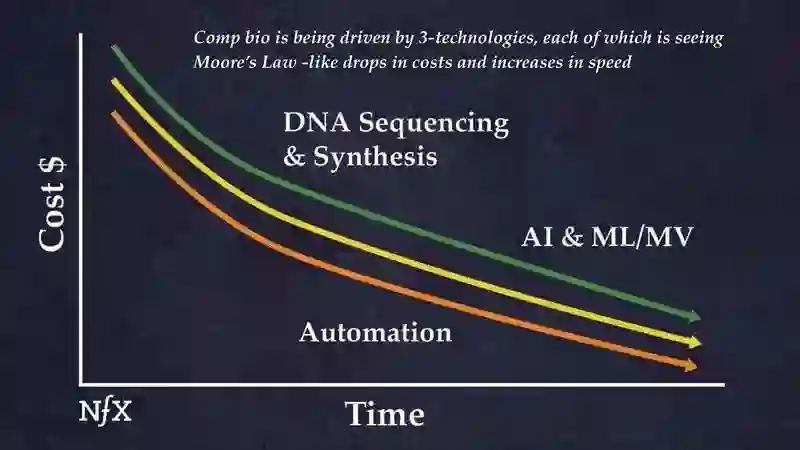 Comp bio is being driven by 3-technologies, each of which is seeing Moore's Law -like drops in costs and increases in speed

Cost $

DNA Sequencing & Synthesis

AI & ML/MV

Automation

NfX

Time